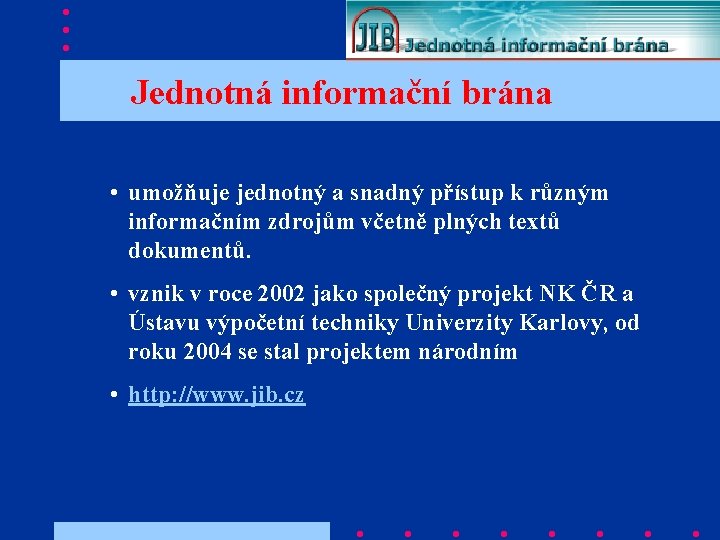 JIB Jednotná informační brána

Jednotná informační brána

• umožňuje jednotný a snadný přístup k různým informačním zdrojům včetně plných textů dokumentů.

• vznik v roce 2002 jako společný projekt NK ČR a Ústavu výpočetní techniky Univerzity Karlovy, od roku 2004 se stal projektem národním

• http://www.jib.cz